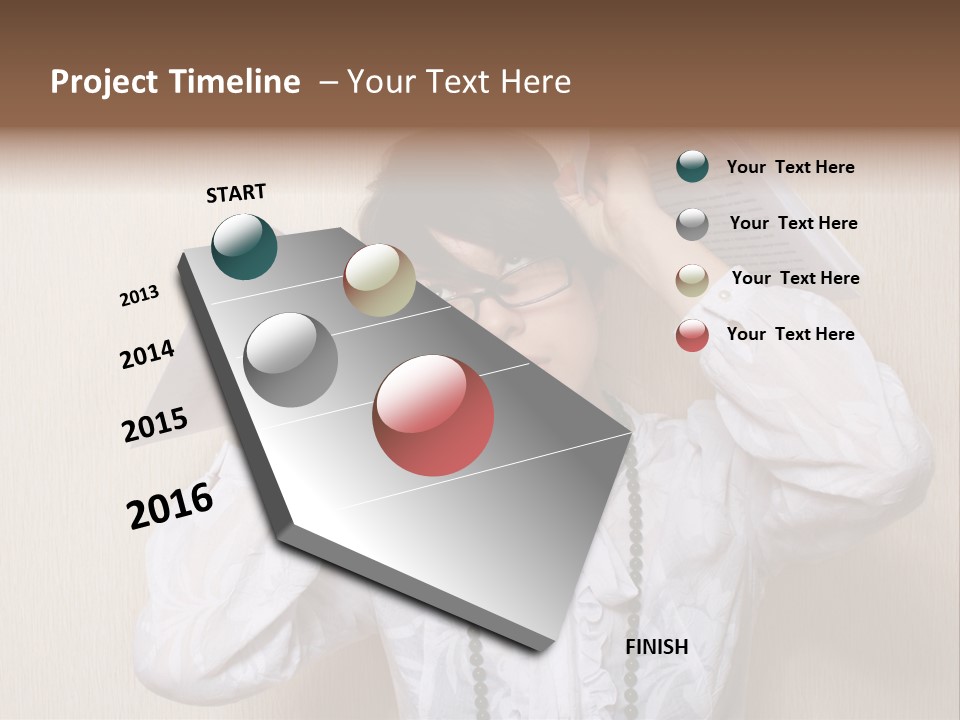 Project Timeline – Your Text Here

START

2013

2014

2015

2016

FINISH

Your Text Here

Your Text Here

Your Text Here

Your Text Here